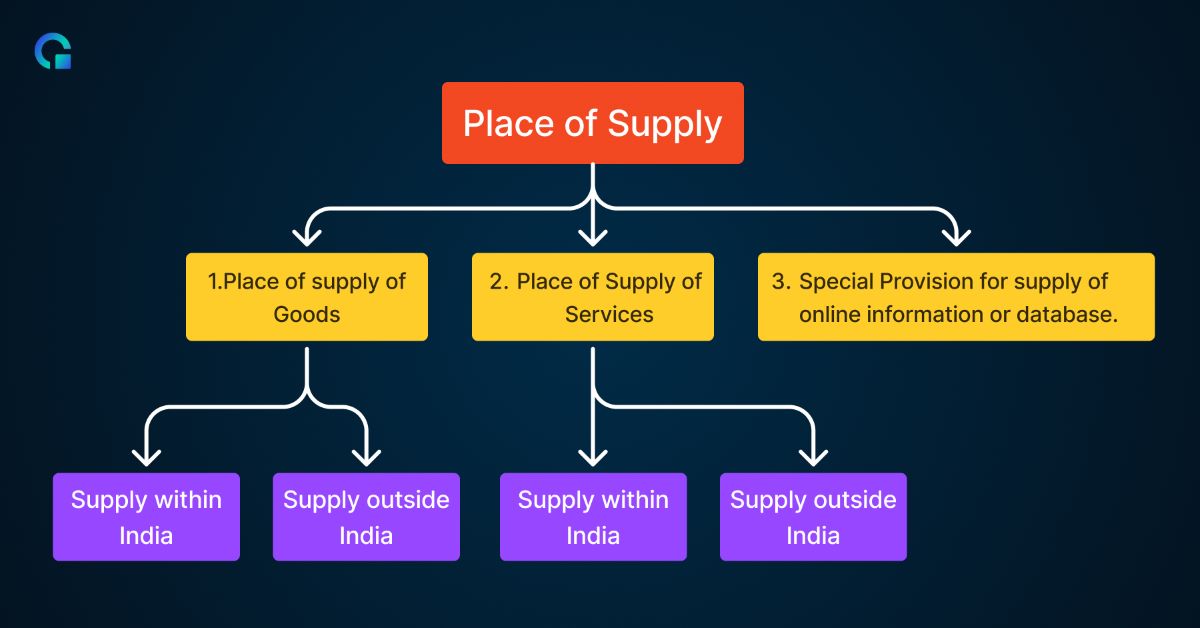 Place of Supply

1.Place of supply of Goods

2. Place of Supply of Services

3. Special Provision for supply of online information or database.

Supply within India

Supply outside India

Supply within India

Supply outside India